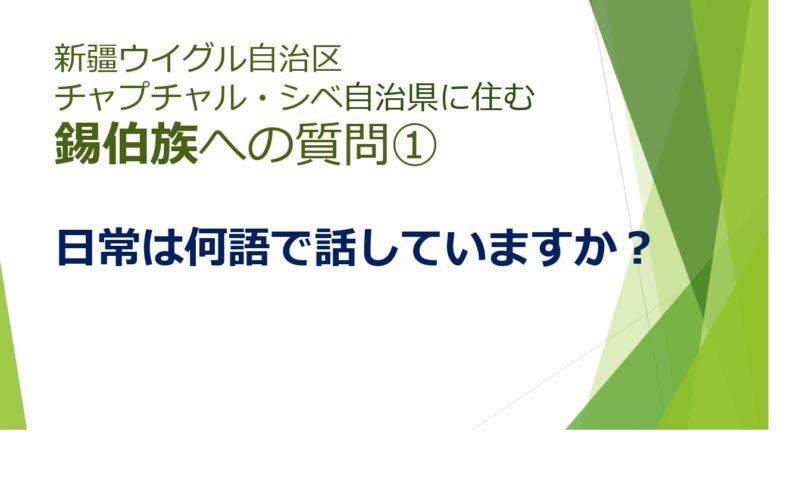 新疆ウイグル自治区
チャプチャル・シベ自治県に住む
錫伯族への質問①

日常は何語で話していますか？